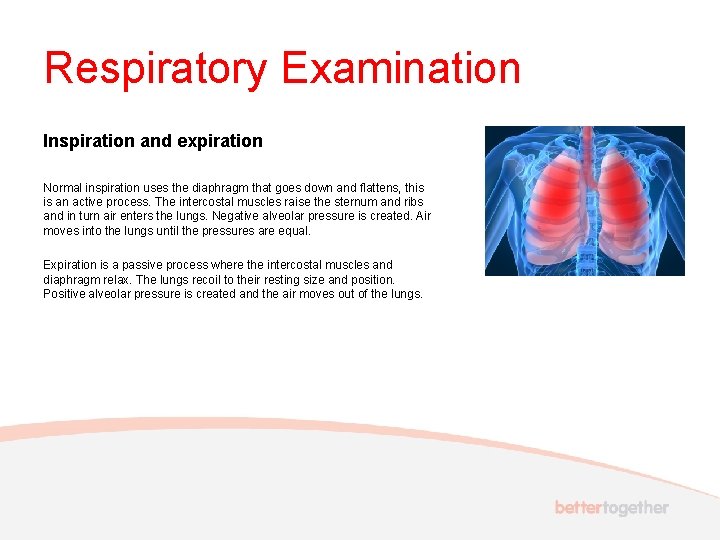 Respiratory Examination

Inspiration and expiration

Normal inspiration uses the diaphragm that goes down and flattens, this is an active process. The intercostal muscles raise the sternum and ribs and in turn air enters the lungs. Negative alveolar pressure is created. Air moves into the lungs until the pressures are equal.

Expiration is a passive process where the intercostal muscles and diaphragm relax. The lungs recoil to their resting size and position. Positive alveolar pressure is created and the air moves out of the lungs.

bettertogether